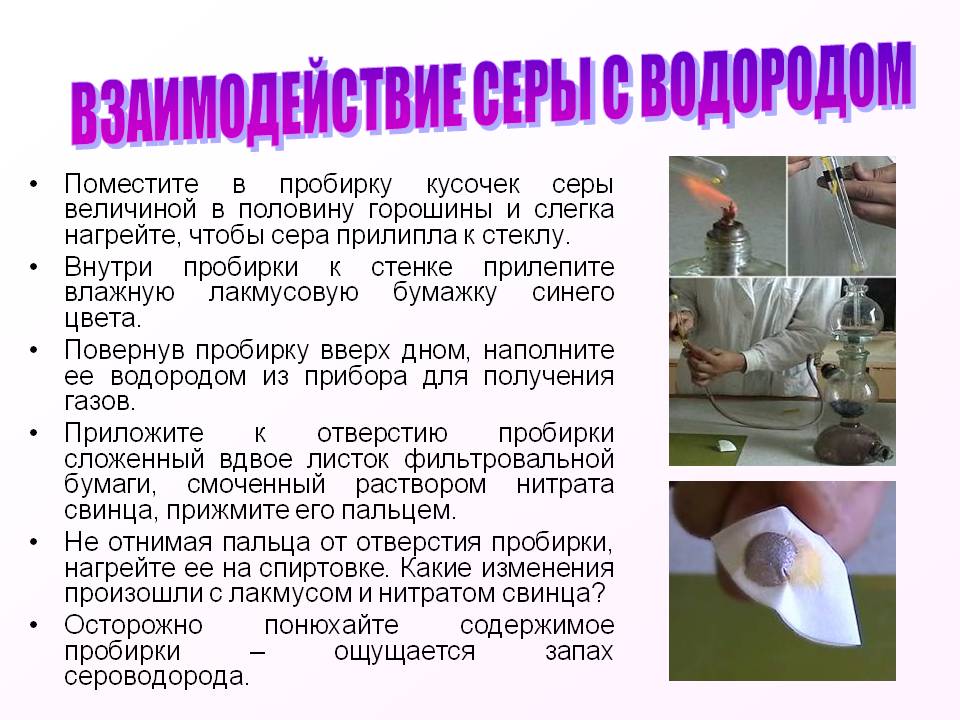 ВЗАИМОДЕЙСТВИЕ СЕРЫ С ВОДОРОДОМ

• Поместите в пробирку кусочек серы величиной в половину горошины и слегка нагрейте, чтобы сера прилипла к стеклу.
• Внутри пробирки к стенке прилепите влажную лакмусовую бумажку синего цвета.
• Повернув пробирку вверх дном, наполните ее водородом из прибора для получения газов.
• Приложите к отверстию пробирки сложенный вдвое листок фильтровальной бумаги, смоченный раствором нитрата свинца, прижмите его пальцем.
• Не отнимая пальца от отверстия пробирки, нагрейте ее на спиртовке. Какие изменения произошли с лакмусом и нитратом свинца?
• Осторожно понюхайте содержимое пробирки – ощущается запах сероводорода.